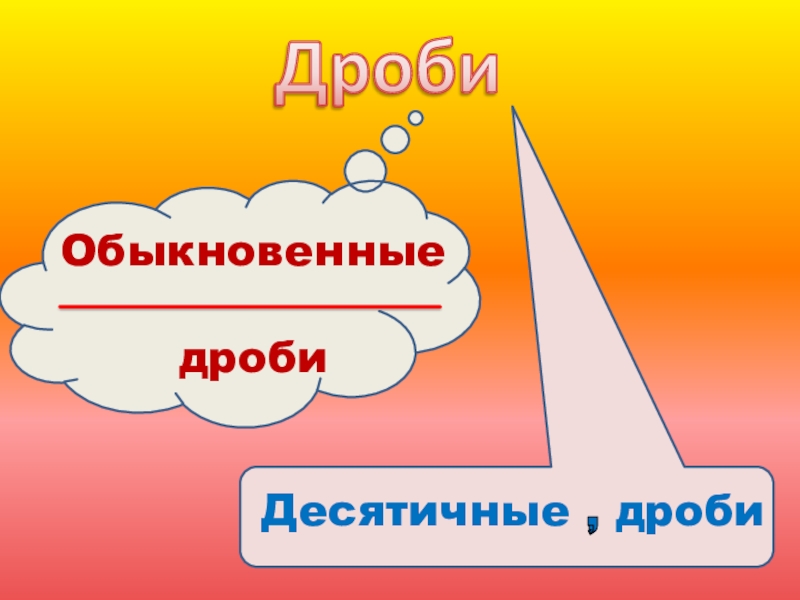 Дроби

Обыкновенные
дроби

Десятичные , дроби